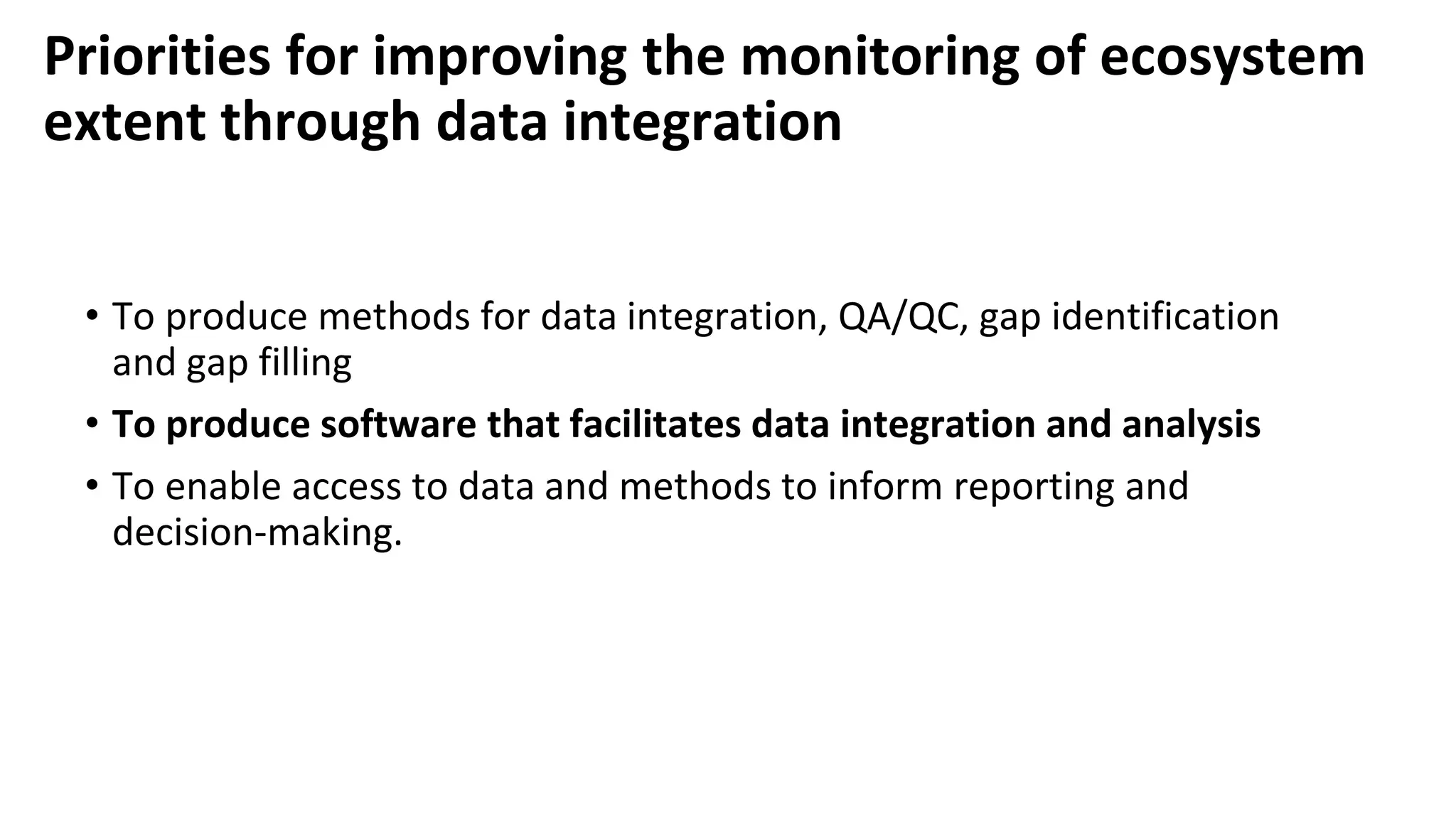 Priorities for improving the monitoring of ecosystem extent through data integration

• To produce methods for data integration, QA/QC, gap identification and gap filling

• To produce software that facilitates data integration and analysis

• To enable access to data and methods to inform reporting and decision-making.